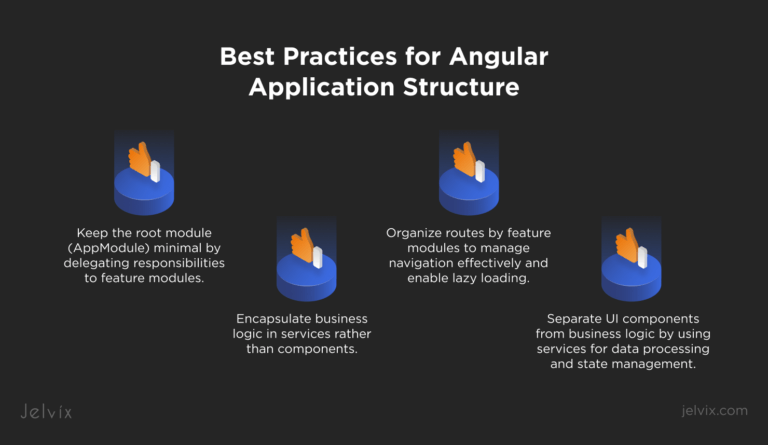 Best Practices for Angular Application Structure

Keep the root module (AppModule) minimal by delegating responsibilities to feature modules.

Encapsulate business logic in services rather than components.

Organize routes by feature modules to manage navigation effectively and enable lazy loading.

Separate UI components from business logic by using services for data processing and state management.

Jelvix

jelvix.com